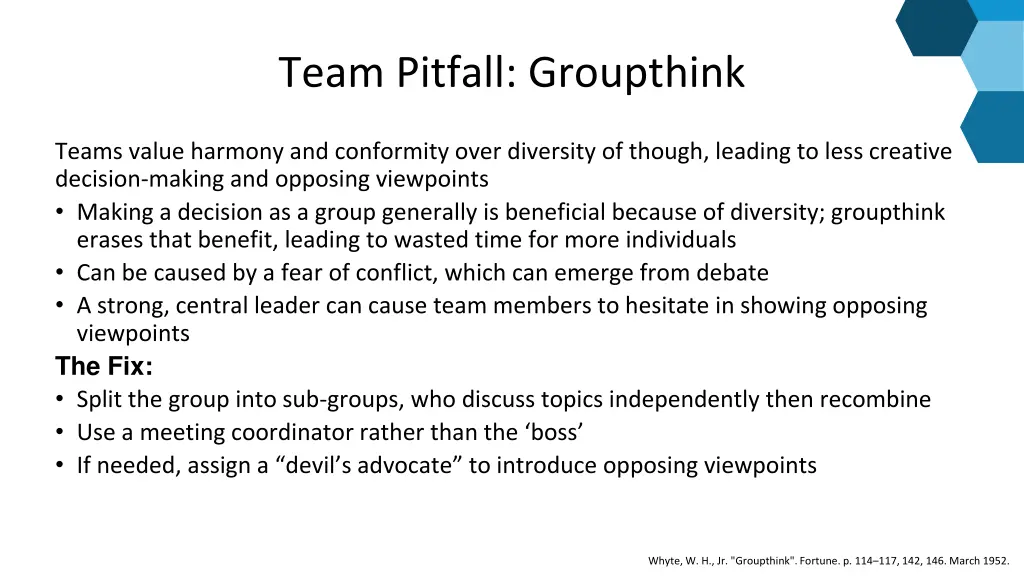 Team Pitfall: Groupthink

Teams value harmony and conformity over diversity of though, leading to less creative decision-making and opposing viewpoints

• Making a decision as a group generally is beneficial because of diversity; groupthink erases that benefit, leading to wasted time for more individuals
• Can be caused by a fear of conflict, which can emerge from debate
• A strong, central leader can cause team members to hesitate in showing opposing viewpoints

The Fix:

• Split the group into sub-groups, who discuss topics independently then recombine
• Use a meeting coordinator rather than the ‘boss’
• If needed, assign a “devil’s advocate” to introduce opposing viewpoints

Whyte, W. H., Jr. "Groupthink". Fortune. p. 114–117, 142, 146. March 1952.